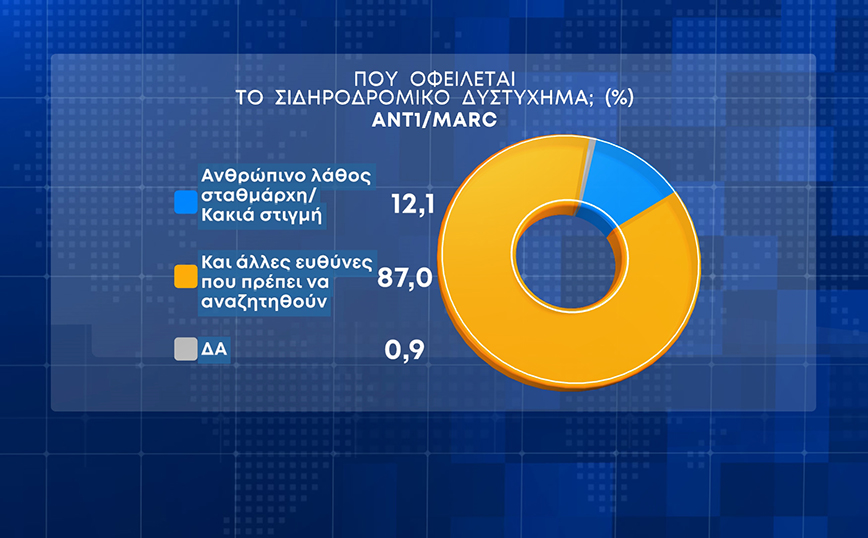 ΠΟΥ ΟΦΕΙΛΕΤΑΙ
ΤΟ ΣΙΔΗΡΟΔΡΟΜΙΚΟ ΔΥΣΤΥΧΗΜΑ; (%)
ANT1/MARC

Ανθρώπινο λάθος σταθμάρχη/ Κακιά στιγμή 12,1

Και άλλες ευθύνες που πρέπει να αναζητηθούν 87,0

ΔΑ 0,9